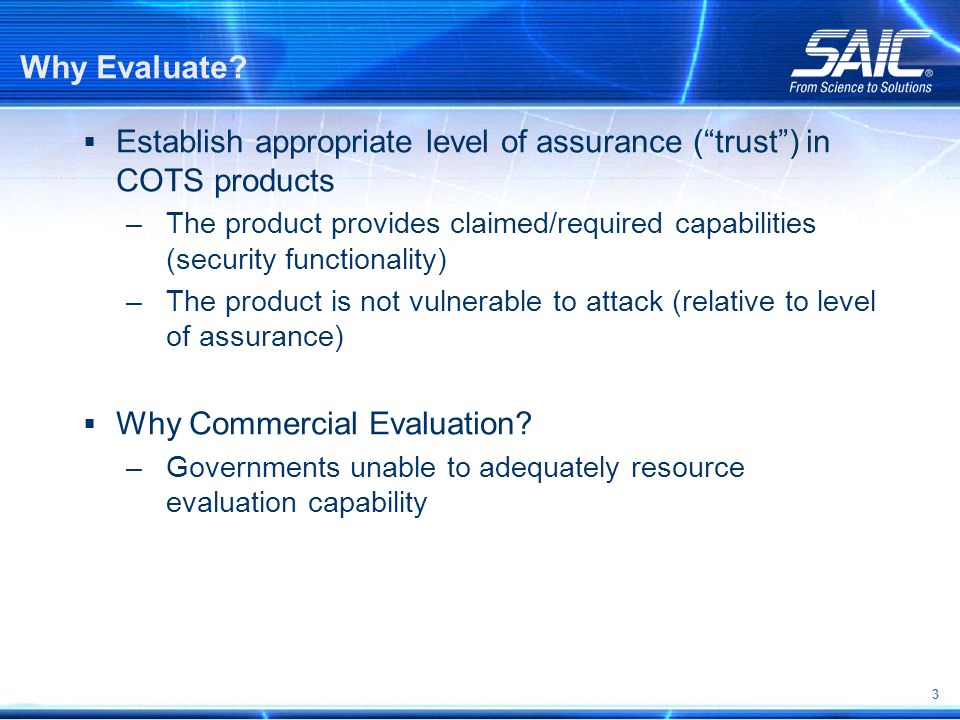 Why Evaluate?

SAIC®
From Science to Solutions

▪ Establish appropriate level of assurance (“trust”) in COTS products

– The product provides claimed/required capabilities (security functionality)

– The product is not vulnerable to attack (relative to level of assurance)

▪ Why Commercial Evaluation?

– Governments unable to adequately resource evaluation capability

3